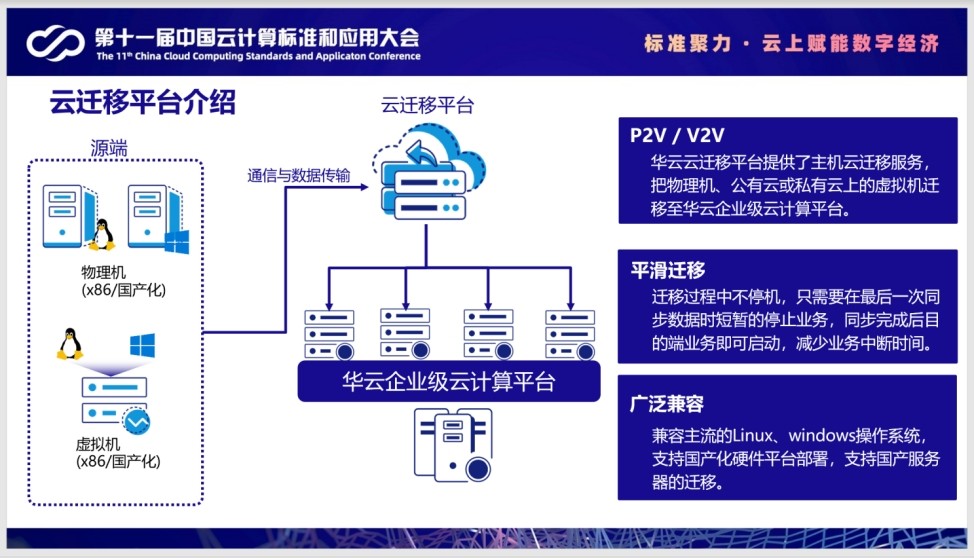 第十一届中国云计算标准和应用大会
The 11th China Cloud Computing Standards and Applicaton Conference

标准聚力 · 云上赋能数字经济

云迁移平台介绍

源端

物理机
(x86/国产化)

虚拟机
(x86/国产化)

通信与数据传输

云迁移平台

华云企业级云计算平台

P2V / V2V
华云云迁移平台提供了主机云迁移服务，把物理机、公有云或私有云上的虚拟机迁移至华云企业级云计算平台。

平滑迁移
迁移过程中不停机，只需要在最后一次同步数据时短暂的停止业务，同步完成后目的端业务即可启动，减少业务中断时间。

广泛兼容
兼容主流的Linux、windows操作系统，支持国产化硬件平台部署，支持国产服务器的迁移。